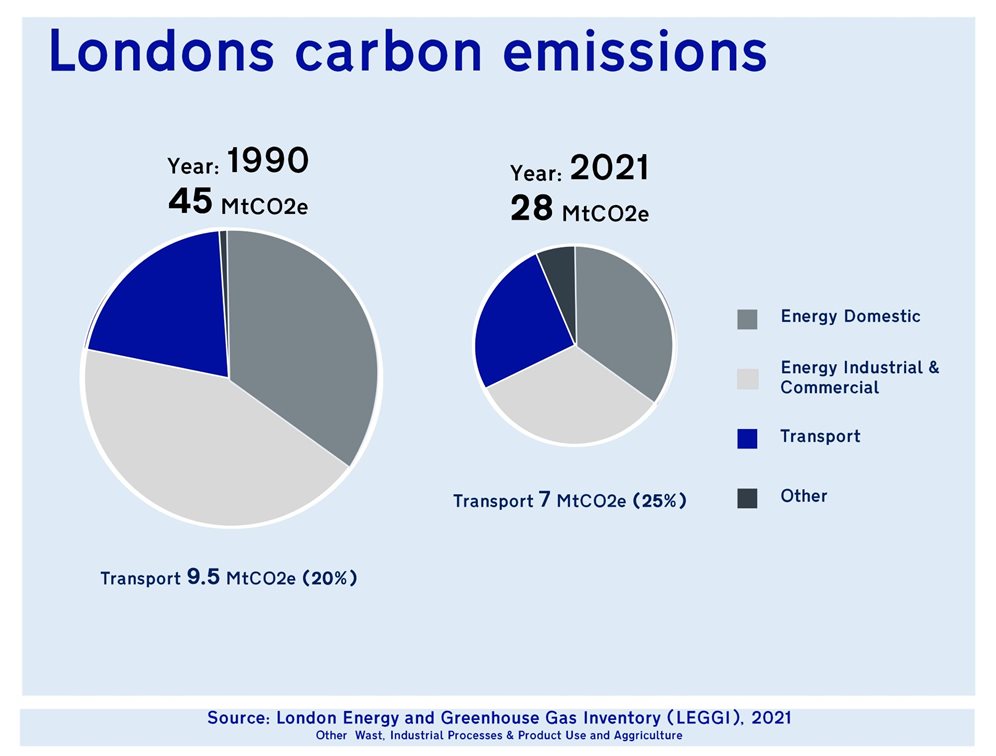 Londons carbon emissions

Year: 1990
45 MtCO2e

Year: 2021
28 MtCO2e

Energy Domestic

Energy Industrial & Commercial

Transport

Other

Transport 7 MtCO2e (25%)

Transport 9.5 MtCO2e (20%)

Source: London Energy and Greenhouse Gas Inventory (LEGGI), 2021
Other Wast, Industrial Processes & Product Use and Aggriculture